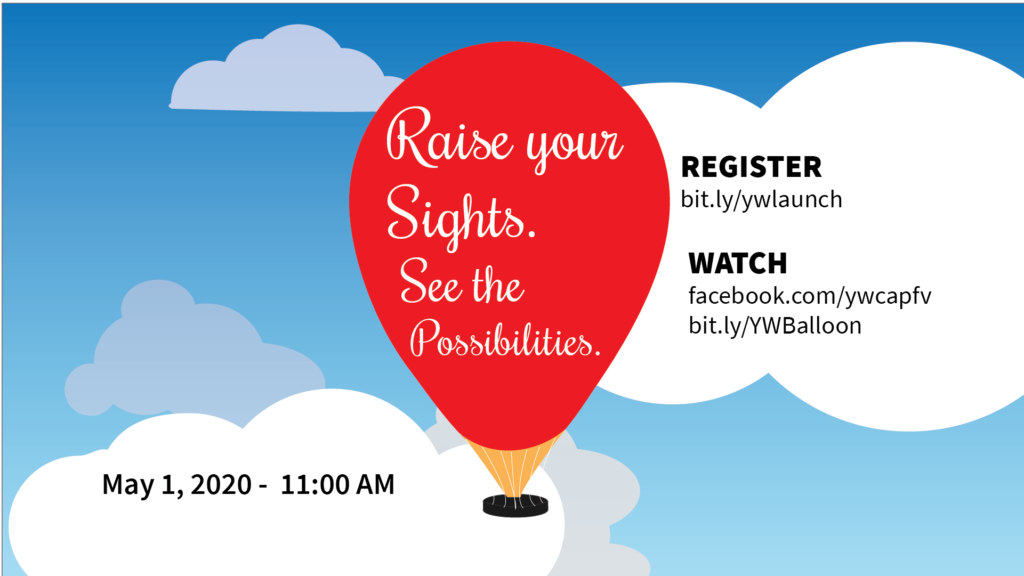 Raise your Sights.
See the Possibilities.

REGISTER
bit.ly/ywlaunch

WATCH
facebook.com/ywcapfv
bit.ly/YWBalloon

May 1, 2020 - 11:00 AM